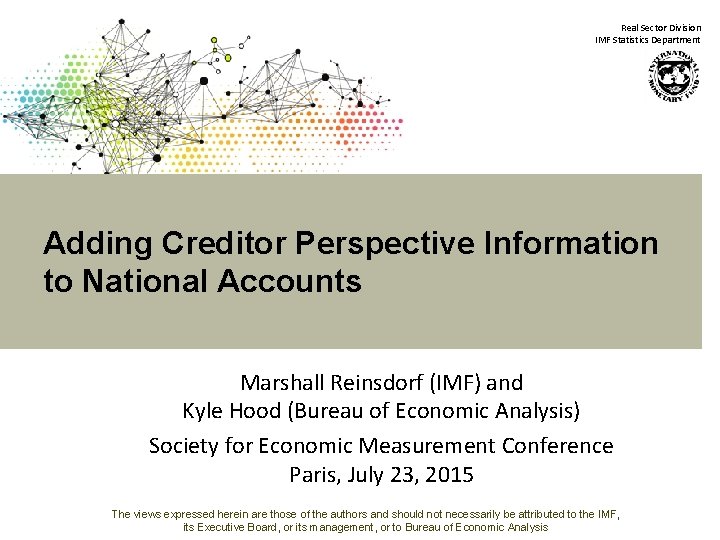 Real Sector Division
IMF Statistics Department

INTERNATIONAL MONETARY FUND

Adding Creditor Perspective Information to National Accounts

Marshall Reinsdorf (IMF) and
Kyle Hood (Bureau of Economic Analysis)

Society for Economic Measurement Conference
Paris, July 23, 2015

The views expressed herein are those of the authors and should not necessarily be attributed to the IMF, its Executive Board, or its management, or to Bureau of Economic Analysis